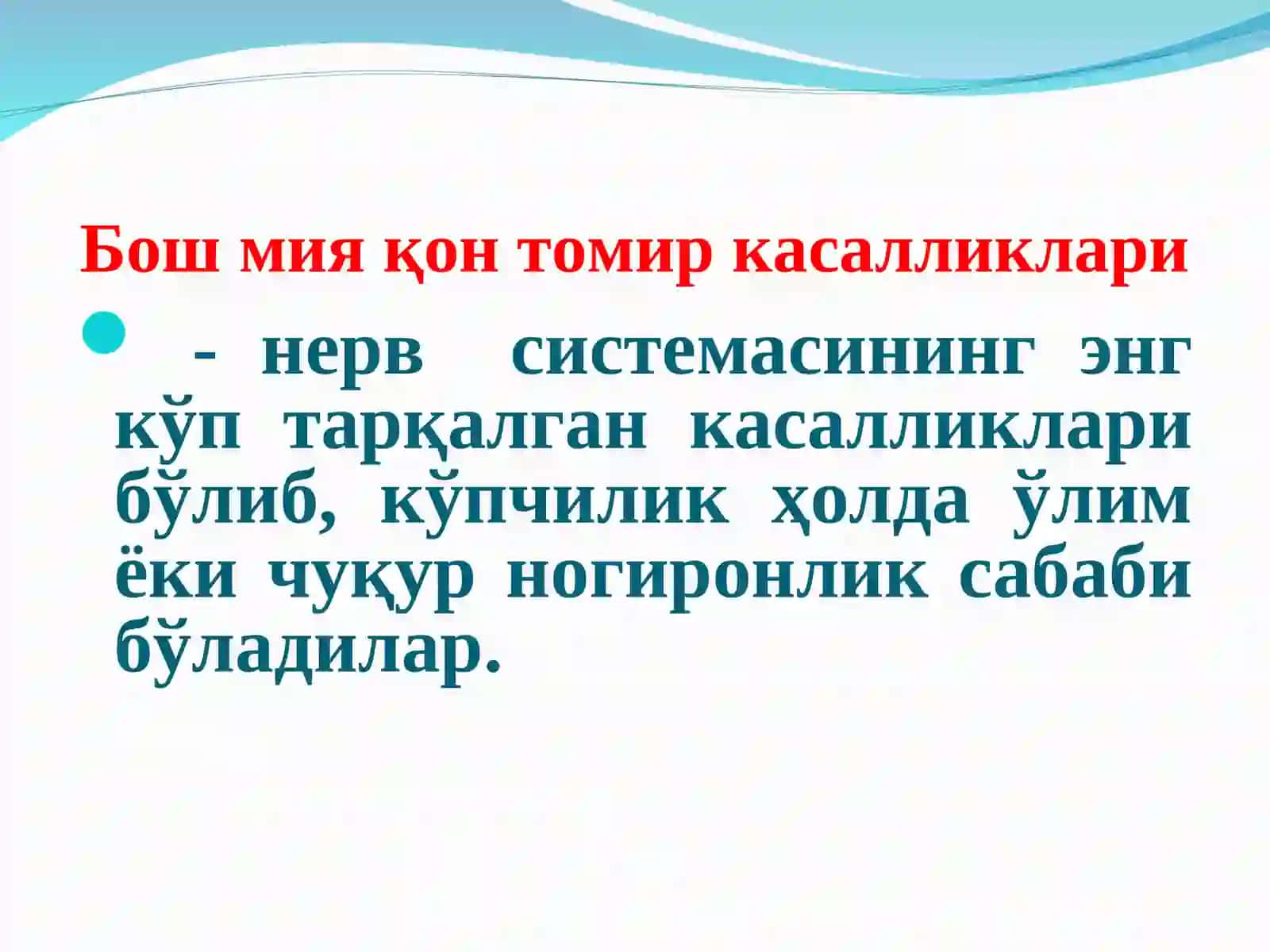 Бош мия қон томир касалликлари

- нерв системасининг энг кўп тарқалган касалликлари бўлиб, кўпчилик ҳолда ўлим ёки чуқур ногиронлик сабаби бўладилар.